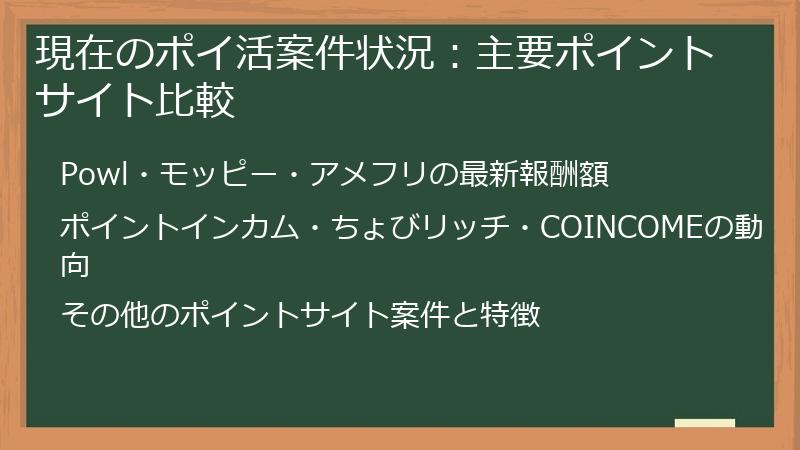 現在のポイ活案件状況：主要ポイントサイト比較

Powl・モッピー・アメフリの最新報酬額

ポイントインカム・ちょびリッチ・COINCOMEの動向

その他のポイントサイト案件と特徴